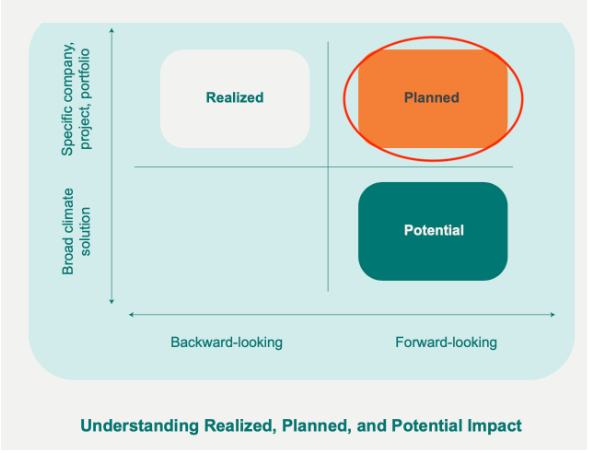 Specific company, project, portfolio

Broad climate solution

Realized

Planned

Potential

Backward-looking

Forward-looking

Understanding Realized, Planned, and Potential Impact